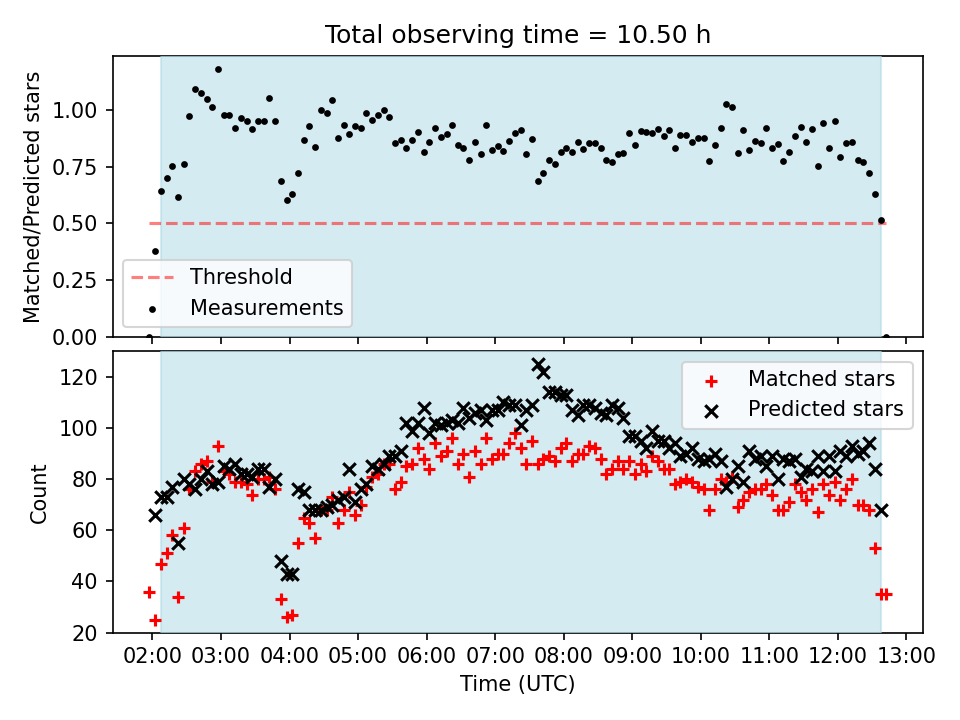 Total observing time = 10.50 h

Matched/Predicted stars

1.00
0.75
0.50
0.25
0.00

Threshold
Measurements

Count

120
100
80
60
40
20

Matched stars
Predicted stars

02:00 03:00 04:00 05:00 06:00 07:00 08:00 09:00 10:00 11:00 12:00 13:00

Time (UTC)